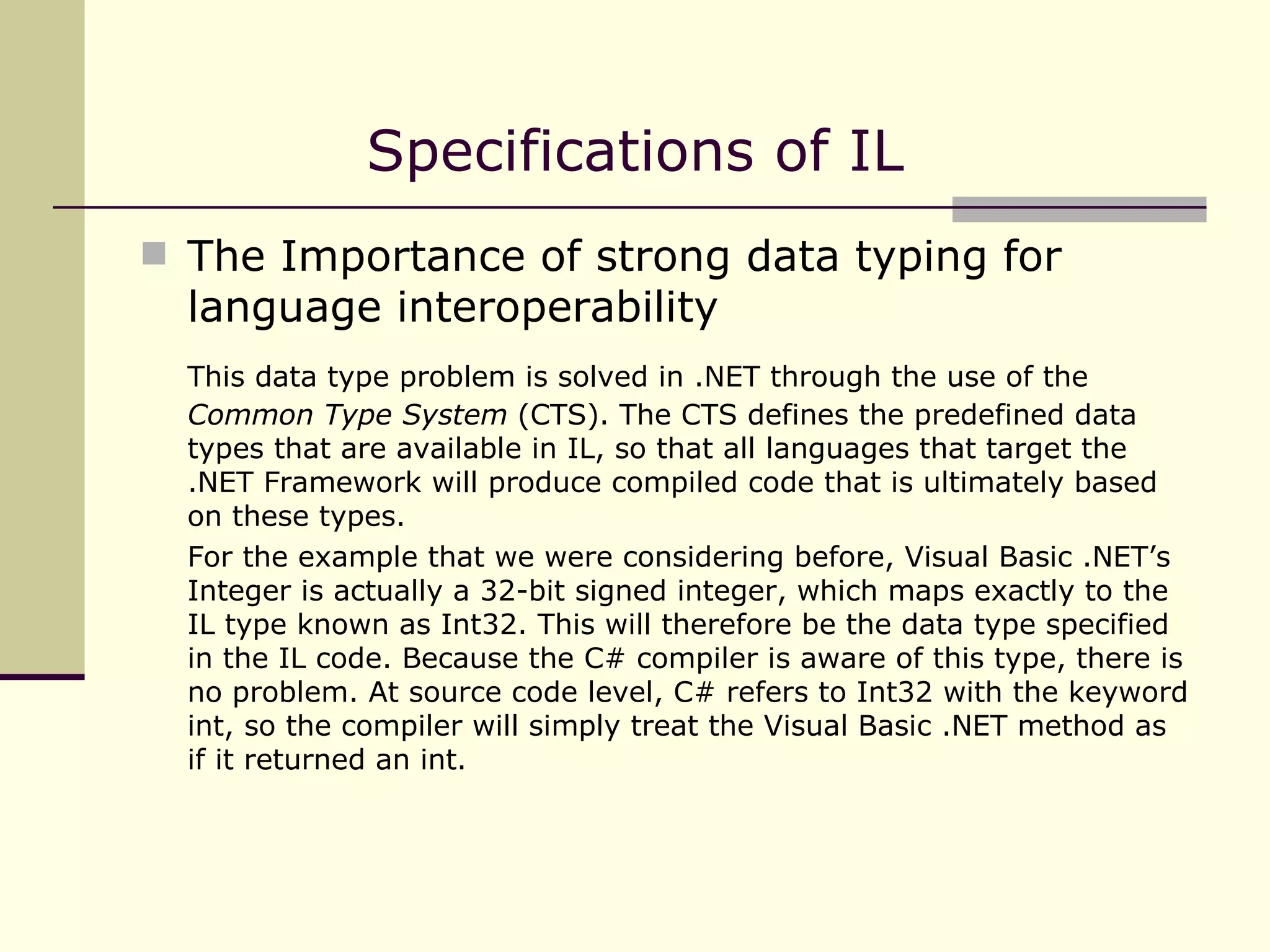 Specifications of IL

The Importance of strong data typing for language interoperability

This data type problem is solved in .NET through the use of the Common Type System (CTS). The CTS defines the predefined data types that are available in IL, so that all languages that target the .NET Framework will produce compiled code that is ultimately based on these types.

For the example that we were considering before, Visual Basic .NET’s Integer is actually a 32-bit signed integer, which maps exactly to the IL type known as Int32. This will therefore be the data type specified in the IL code. Because the C# compiler is aware of this type, there is no problem. At source code level, C# refers to Int32 with the keyword int, so the compiler will simply treat the Visual Basic .NET method as if it returned an int.